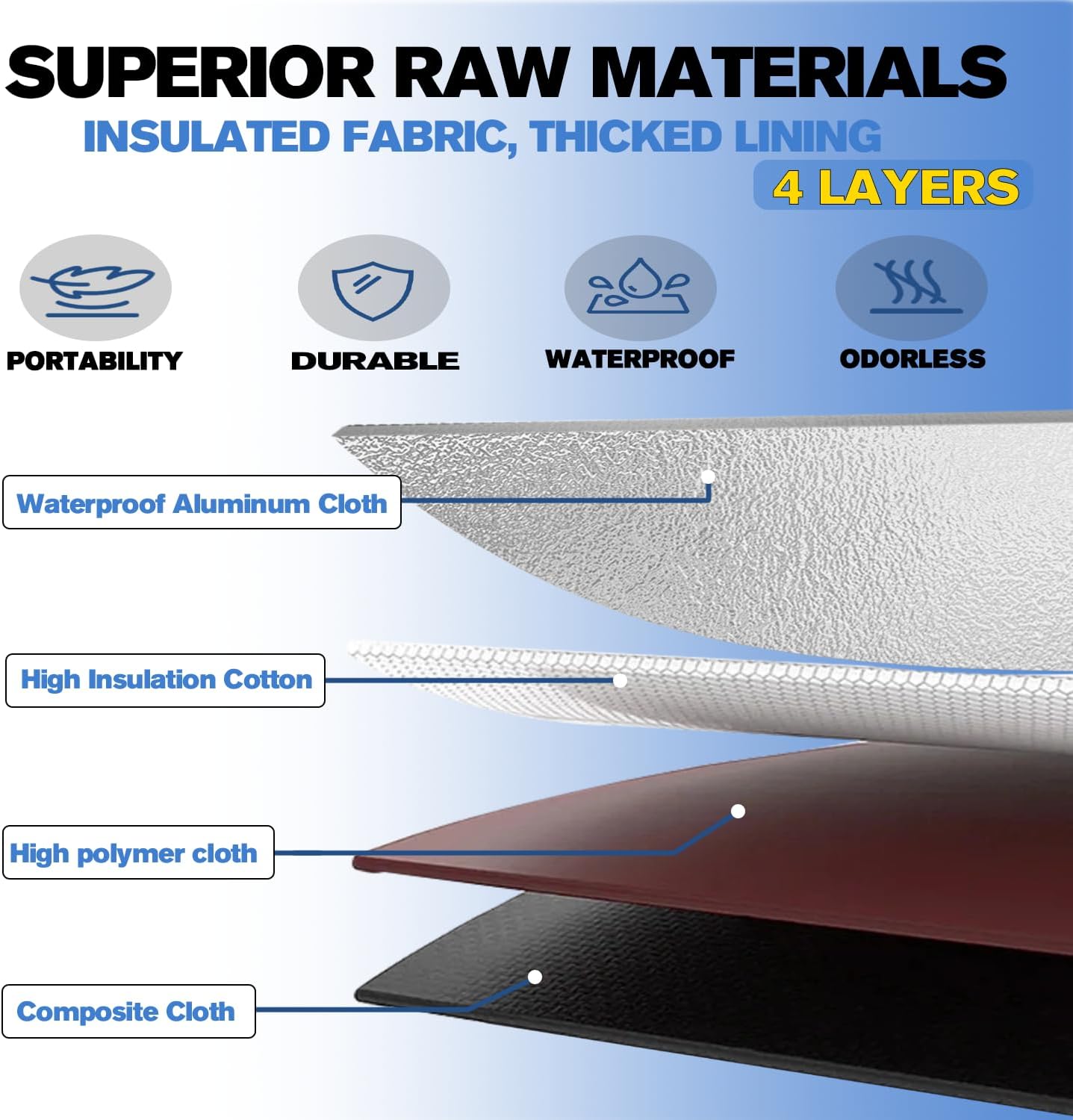 SUPERIOR RAW MATERIALS
INSULATED FABRIC, THICKED LINING
4 LAYERS

PORTABILITY
DURABLE
WATERPROOF
ODORLESS

Waterproof Aluminum Cloth
High Insulation Cotton
High polymer cloth
Composite Cloth